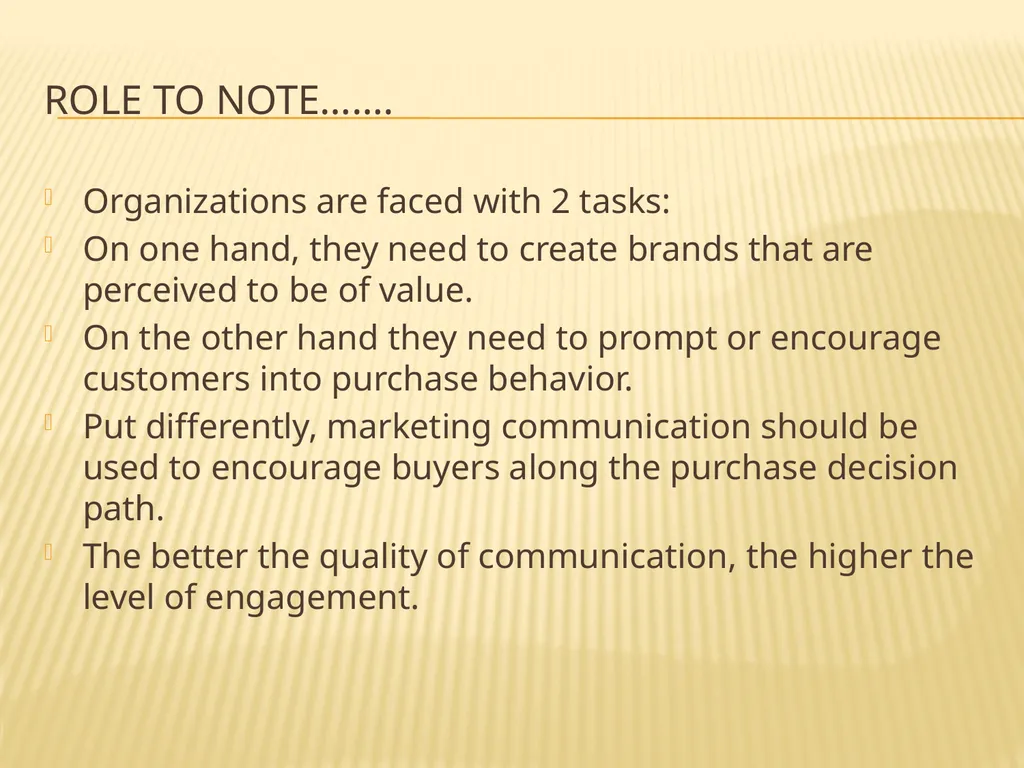 ROLE TO NOTE…….

Organizations are faced with 2 tasks:

On one hand, they need to create brands that are perceived to be of value.

On the other hand they need to prompt or encourage customers into purchase behavior.

Put differently, marketing communication should be used to encourage buyers along the purchase decision path.

The better the quality of communication, the higher the level of engagement.